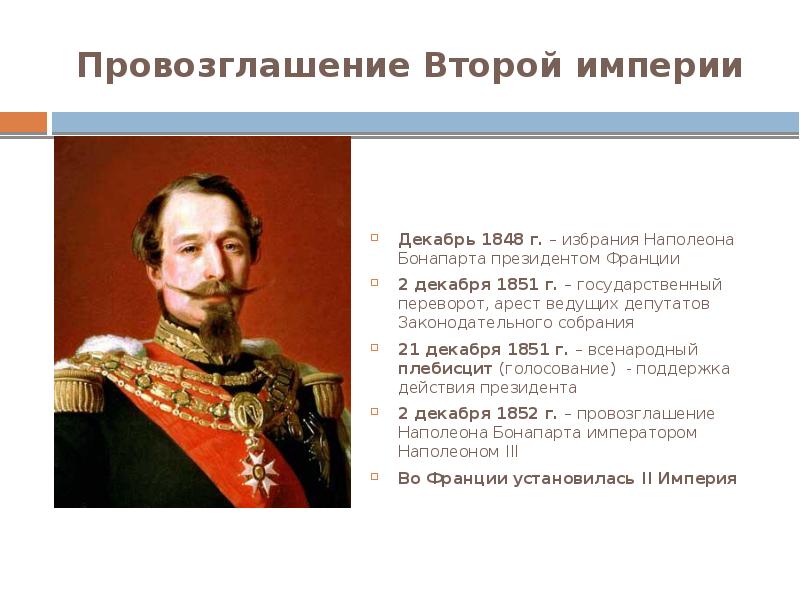 Провозглашение Второй империи

Декабрь 1848 г. – избрания Наполеона Бонапарта президентом Франции

2 декабря 1851 г. – государственный переворот, арест ведущих депутатов Законодательного собрания

21 декабря 1851 г. – всенародный плебисцит (голосование) - поддержка действия президента

2 декабря 1852 г. – провозглашение Наполеона Бонапарта императором Наполеоном III

Во Франции установилась II Империя